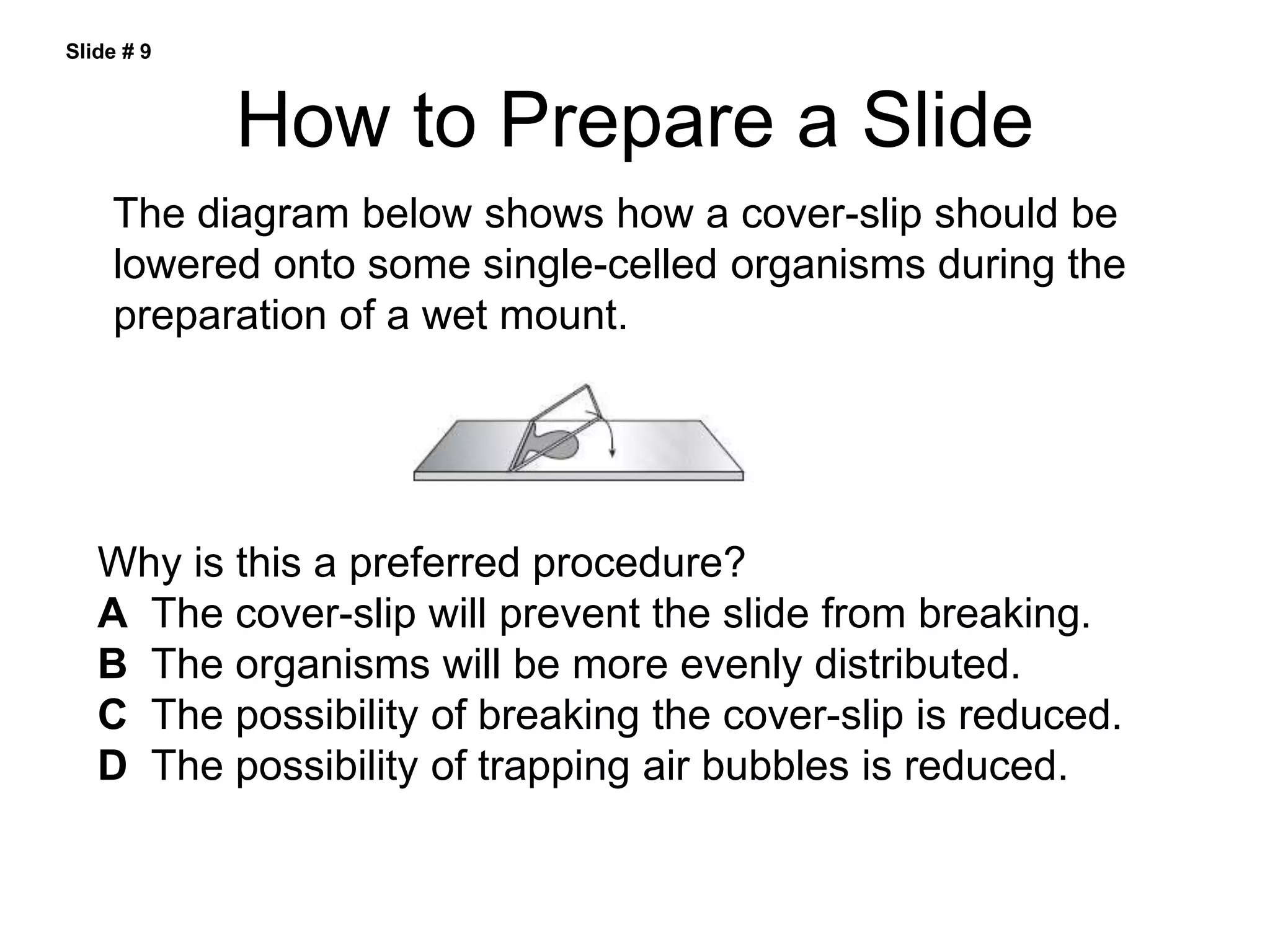 Slide # 9

How to Prepare a Slide

The diagram below shows how a cover-slip should be lowered onto some single-celled organisms during the preparation of a wet mount.

Why is this a preferred procedure?
A The cover-slip will prevent the slide from breaking.
B The organisms will be more evenly distributed.
C The possibility of breaking the cover-slip is reduced.
D The possibility of trapping air bubbles is reduced.